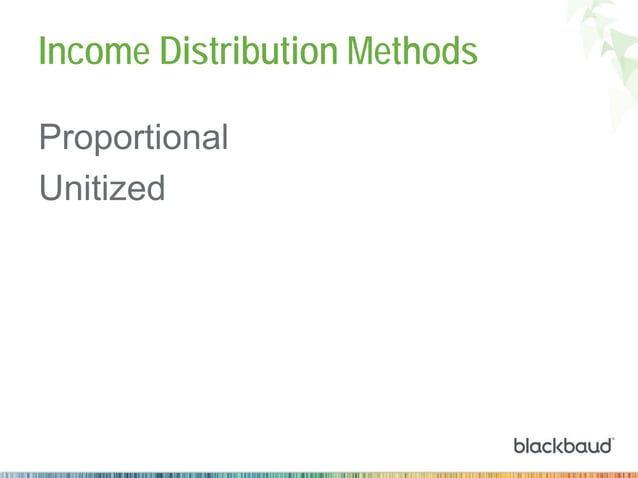 Income Distribution Methods

Proportional

Unitized

blackbaud